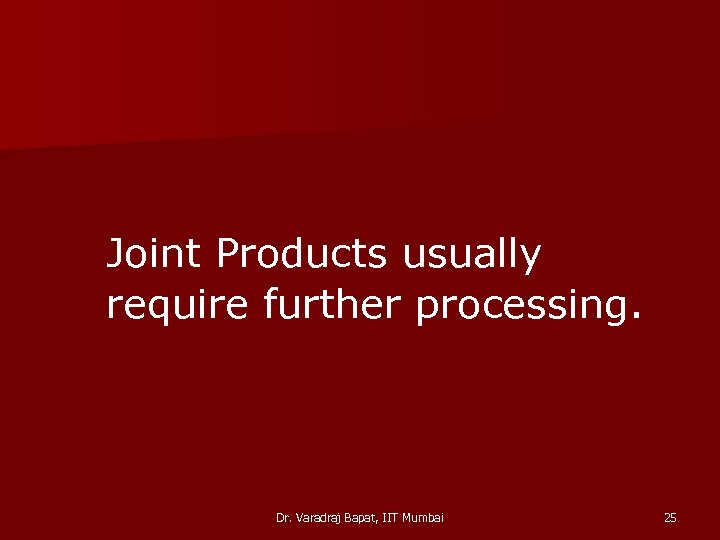 Joint Products usually require further processing.

Dr. Varadraj Bapat, IIT Mumbai

25